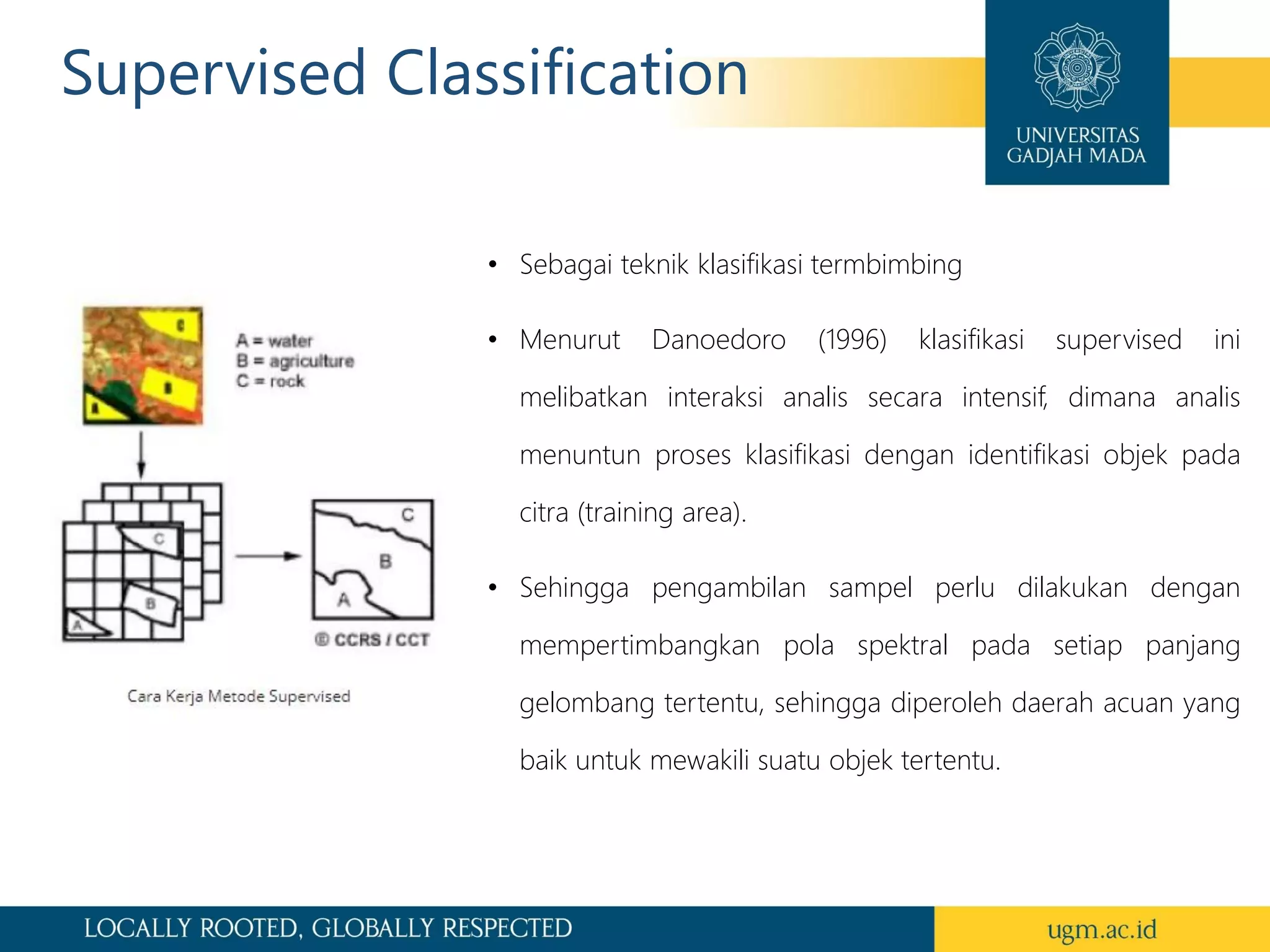 Supervised Classification

UNIVERSITAS GADJAH MADA

A = water
B = agriculture
C = rock

C
B
A

C
B
A

© CCRS / CCT

Cara Kerja Metode Supervised

• Sebagai teknik klasifikasi termbimbing

• Menurut Danoedoro (1996) klasifikasi supervised ini melibatkan interaksi analis secara intensif, dimana analis menuntun proses klasifikasi dengan identifikasi objek pada citra (training area).

• Sehingga pengambilan sampel perlu dilakukan dengan mempertimbangkan pola spektral pada setiap panjang gelombang tertentu, sehingga diperoleh daerah acuan yang baik untuk mewakili suatu objek tertentu.

LOCALLY ROOTED, GLOBALLY RESPECTED

ugm.ac.id